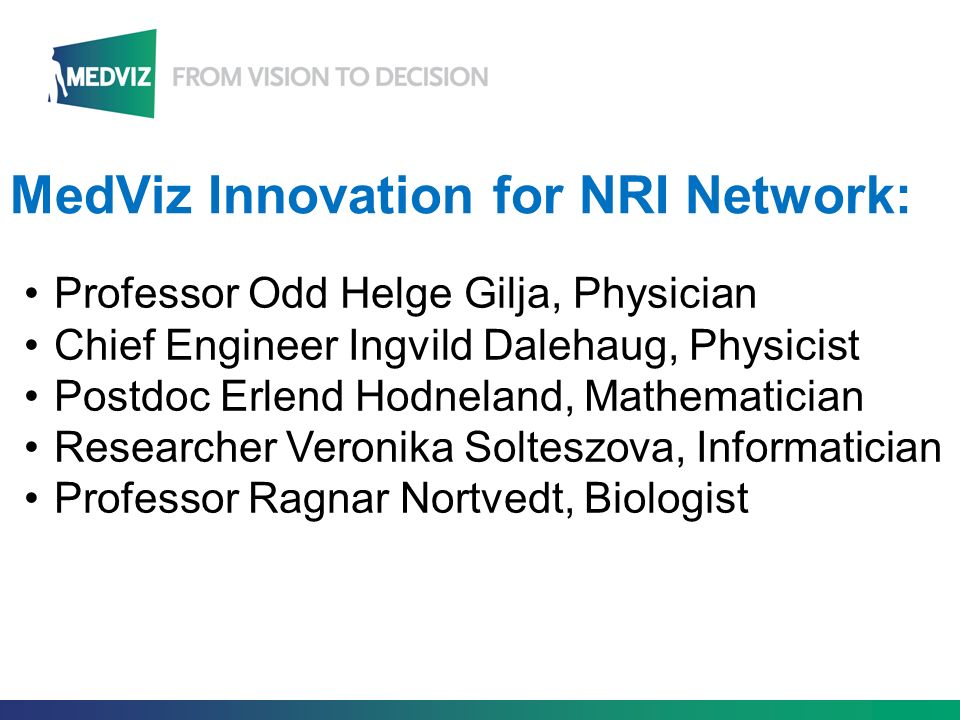 MEDVIZ FROM VISION TO DECISION

MedViz Innovation for NRI Network:

• Professor Odd Helge Gilja, Physician
• Chief Engineer Ingvild Dalehaug, Physicist
• Postdoc Erlend Hodneland, Mathematician
• Researcher Veronika Solteszova, Informatician
• Professor Ragnar Nortvedt, Biologist